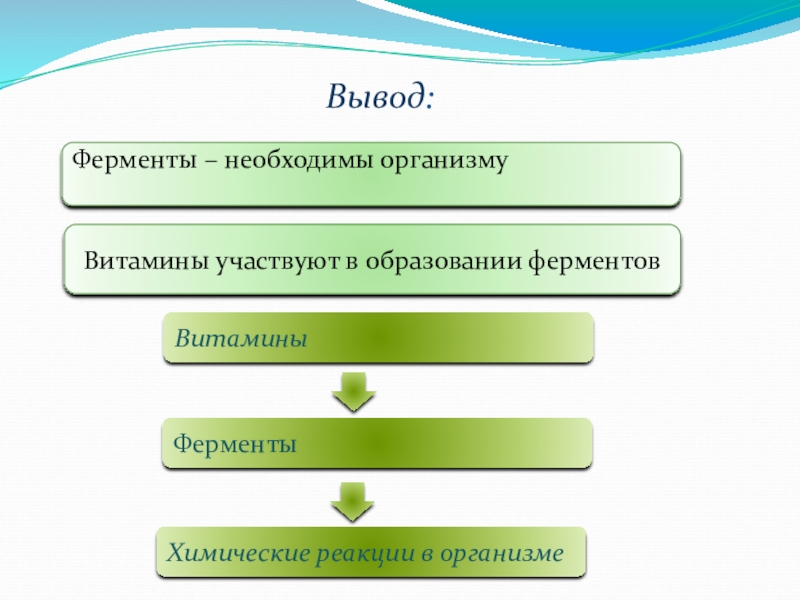 Вывод:

Ферменты – необходимы организму

Витамины участвуют в образовании ферментов

Витамины

Ферменты

Химические реакции в организме